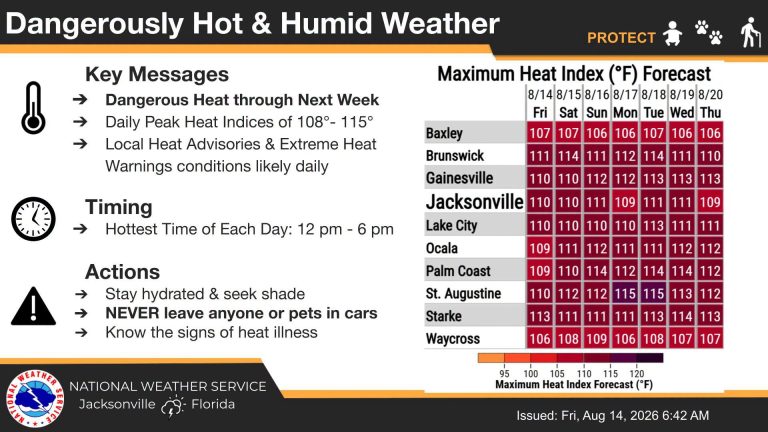 Dangerously Hot & Humid Weather

PROTECT

Key Messages
➔ Dangerous Heat through Next Week
➔ Daily Peak Heat Indices of 108°- 115°
➔ Local Heat Advisories & Extreme Heat Warnings conditions likely daily

Timing
➔ Hottest Time of Each Day: 12 pm - 6 pm

Actions
➔ Stay hydrated & seek shade
➔ NEVER leave anyone or pets in cars
➔ Know the signs of heat illness

Maximum Heat Index (°F) Forecast

| | 8/14 Fri | 8/15 Sat | 8/16 Sun | 8/17 Mon | 8/18 Tue | 8/19 Wed | 8/20 Thu |
|---|---|---|---|---|---|---|---|
| Baxley | 107 | 107 | 106 | 106 | 107 | 106 | 106 |
| Brunswick | 111 | 114 | 111 | 112 | 114 | 111 | 110 |
| Gainesville | 110 | 110 | 112 | 112 | 113 | 113 | 113 |
| Jacksonville | 110 | 110 | 111 | 109 | 111 | 111 | 109 |
| Lake City | 110 | 110 | 110 | 110 | 113 | 111 | 111 |
| Ocala | 109 | 111 | 112 | 111 | 111 | 112 | 112 |
| Palm Coast | 109 | 110 | 114 | 112 | 114 | 114 | 112 |
| St. Augustine | 110 | 112 | 112 | 115 | 115 | 113 | 112 |
| Starke | 113 | 111 | 111 | 111 | 113 | 114 | 113 |
| Waycross | 106 | 108 | 109 | 106 | 108 | 107 | 107 |

95 100 105 110 115 120
Maximum Heat Index Forecast (°F)

NATIONAL WEATHER SERVICE
NATIONAL WEATHER SERVICE
Jacksonville Florida

Issued: Fri, Aug 14, 2026 6:42 AM